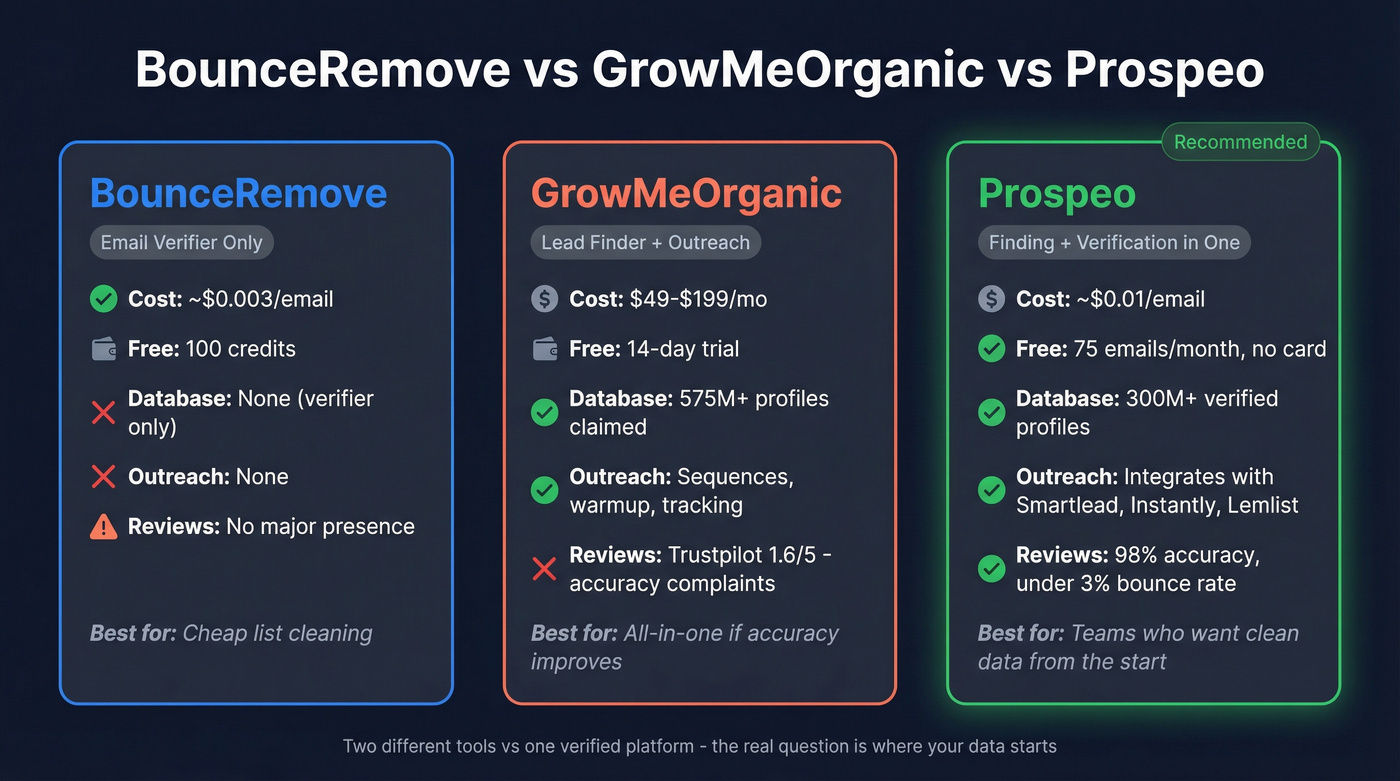 BounceRemove vs GrowMeOrganic vs Prospeo

BounceRemove

Email Verifier Only

Cost: ~$0.003/email

Free: 100 credits

Database: None (verifier only)

Outreach: None

Reviews: No major presence

Best for: Cheap list cleaning

GrowMeOrganic

Lead Finder + Outreach

Cost: $49-$199/mo

Free: 14-day trial

Database: 575M+ profiles claimed

Outreach: Sequences, warmup, tracking

Reviews: Trustpilot 1.6/5 - accuracy complaints

Best for: All-in-one if accuracy improves

Recommended

Prospeo

Finding + Verification in One

Cost: ~$0.01/email

Free: 75 emails/month, no card

Database: 300M+ verified profiles

Outreach: Integrates with Smartlead, Instantly, Lemlist

Reviews: 98% accuracy, under 3% bounce rate

Best for: Teams who want clean data from the start

Two different tools vs one verified platform - the real question is where your data starts